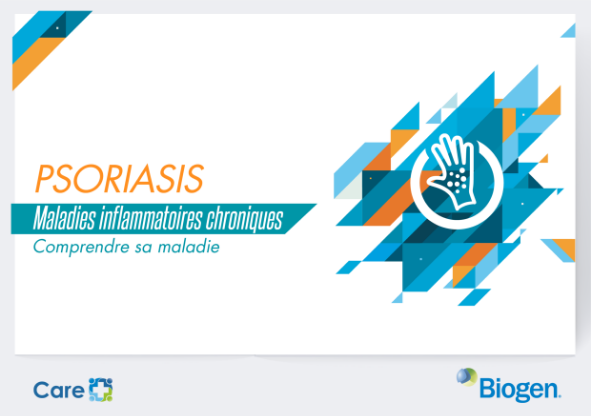 PSORIASIS

Maladies inflammatoires chroniques

Comprendre sa maladie

Care

Biogen.